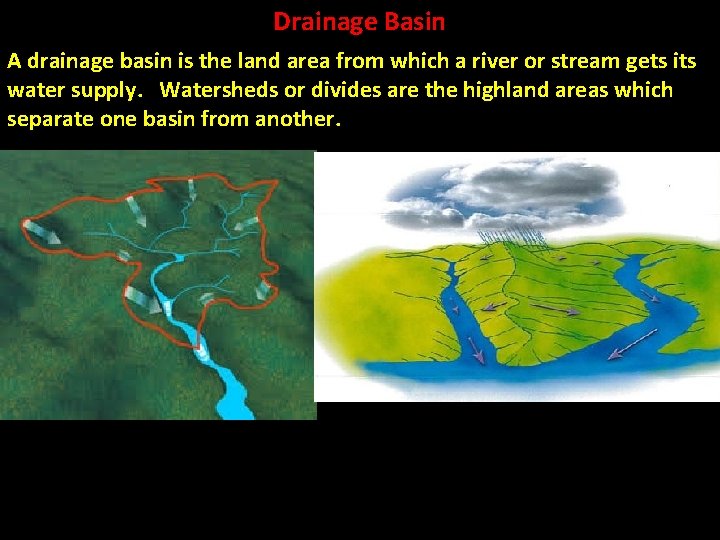 Drainage Basin

A drainage basin is the land area from which a river or stream gets its water supply. Watersheds or divides are the highland areas which separate one basin from another.